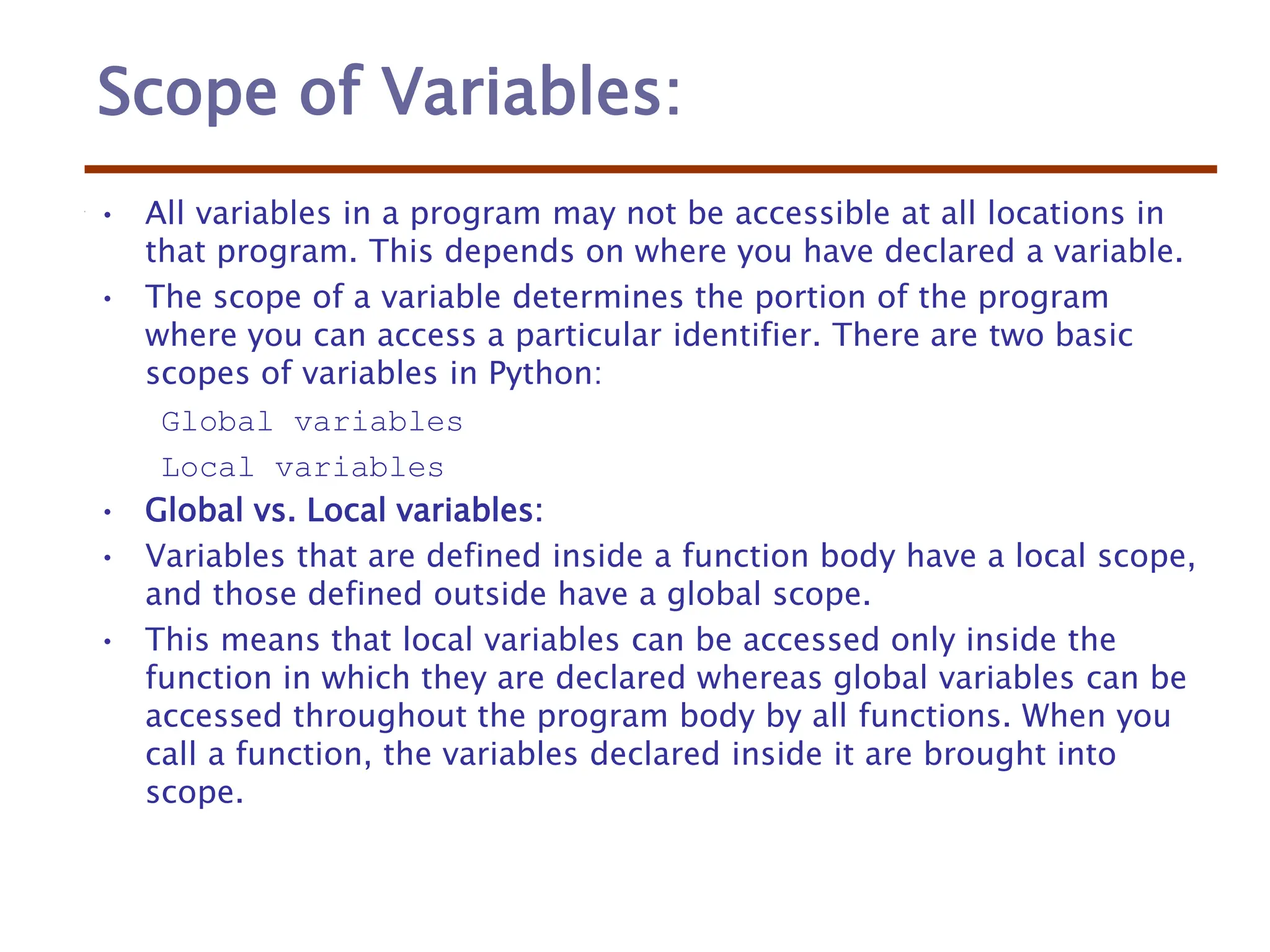 Scope of Variables:

• All variables in a program may not be accessible at all locations in that program. This depends on where you have declared a variable.

• The scope of a variable determines the portion of the program where you can access a particular identifier. There are two basic scopes of variables in Python:

Global variables

Local variables

• Global vs. Local variables:

• Variables that are defined inside a function body have a local scope, and those defined outside have a global scope.

• This means that local variables can be accessed only inside the function in which they are declared whereas global variables can be accessed throughout the program body by all functions. When you call a function, the variables declared inside it are brought into scope.